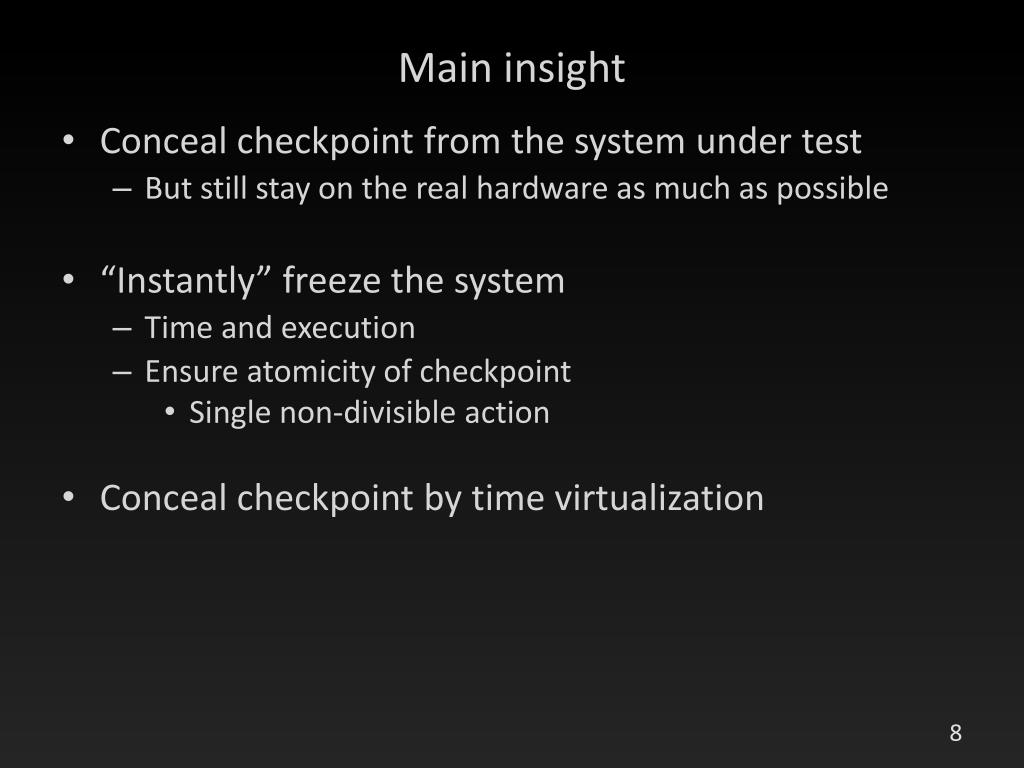 Main insight

• Conceal checkpoint from the system under test
  – But still stay on the real hardware as much as possible

• “Instantly” freeze the system
  – Time and execution
  – Ensure atomicity of checkpoint
    • Single non-divisible action

• Conceal checkpoint by time virtualization

8